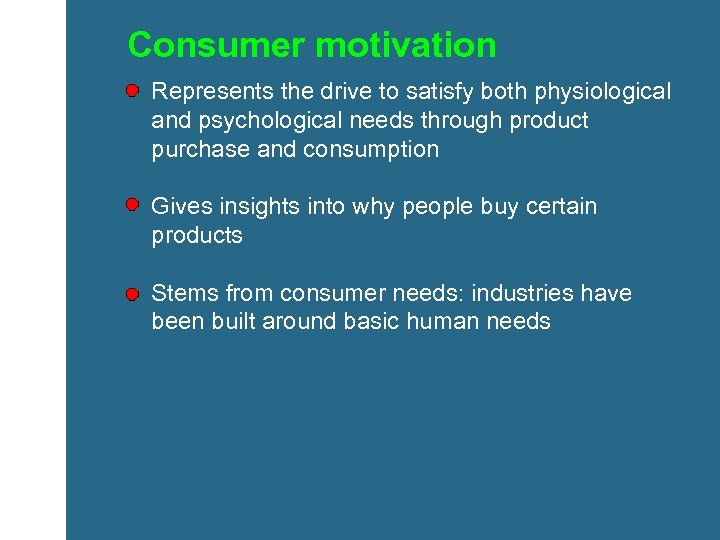 Consumer motivation

Represents the drive to satisfy both physiological and psychological needs through product purchase and consumption

Gives insights into why people buy certain products

Stems from consumer needs: industries have been built around basic human needs